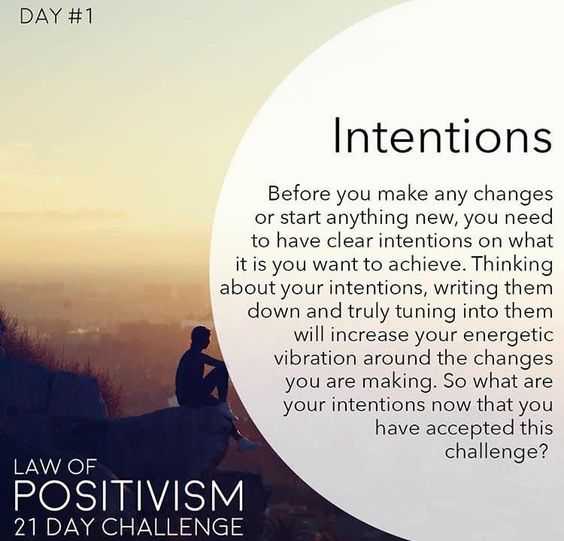 DAY #1

Intentions

Before you make any changes or start anything new, you need to have clear intentions on what it is you want to achieve. Thinking about your intentions, writing them down and truly tuning into them will increase your energetic vibration around the changes you are making. So what are your intentions now that you have accepted this challenge?

LAW OF
POSITIVISM
21 DAY CHALLENGE